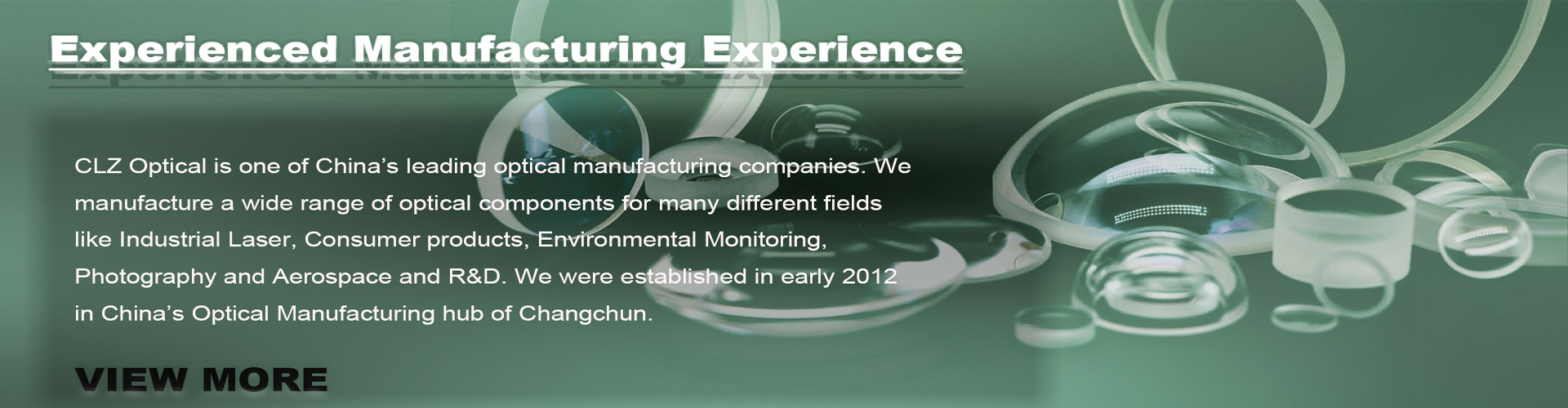 Experienced Manufacturing Experience

CLZ Optical is one of China's leading optical manufacturing companies. We manufacture a wide range of optical components for many different fields like Industrial Laser, Consumer products, Environmental Monitoring, Photography and Aerospace and R&D. We were established in early 2012 in China's Optical Manufacturing hub of Changchun.

VIEW MORE